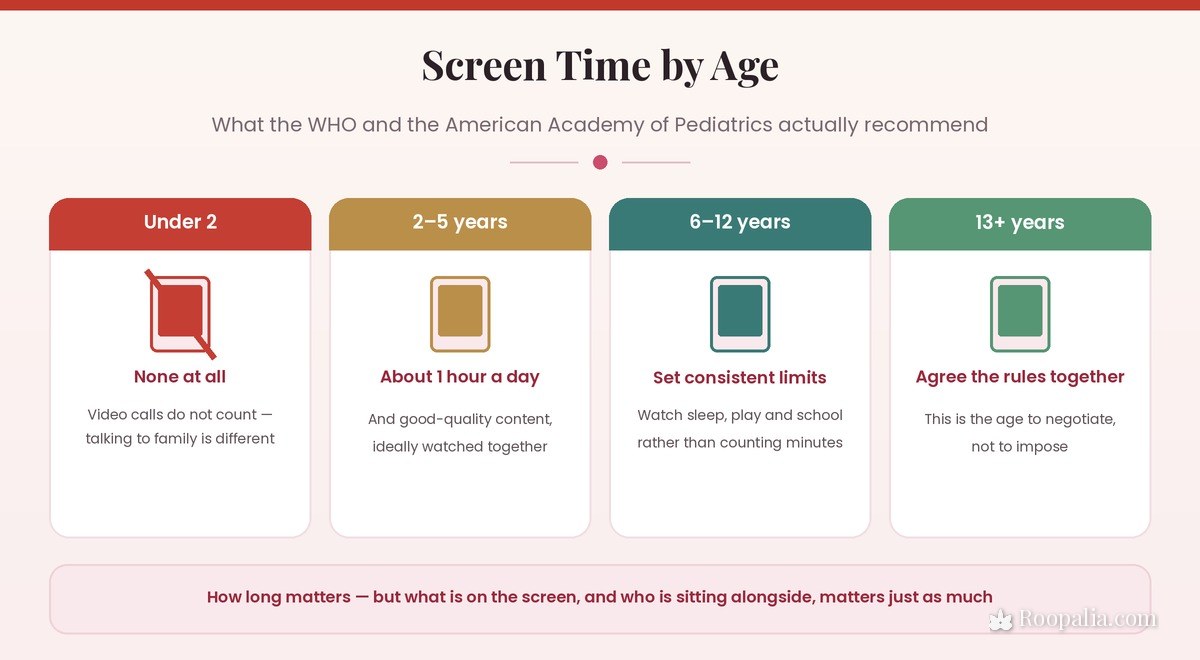 Screen Time by Age

What the WHO and the American Academy of Pediatrics actually recommend

Under 2

None at all

Video calls do not count — talking to family is different

2–5 years

About 1 hour a day

And good-quality content, ideally watched together

6–12 years

Set consistent limits

Watch sleep, play and school rather than counting minutes

13+ years

Agree the rules together

This is the age to negotiate, not to impose

How long matters — but what is on the screen, and who is sitting alongside, matters just as much

Roopalia.com